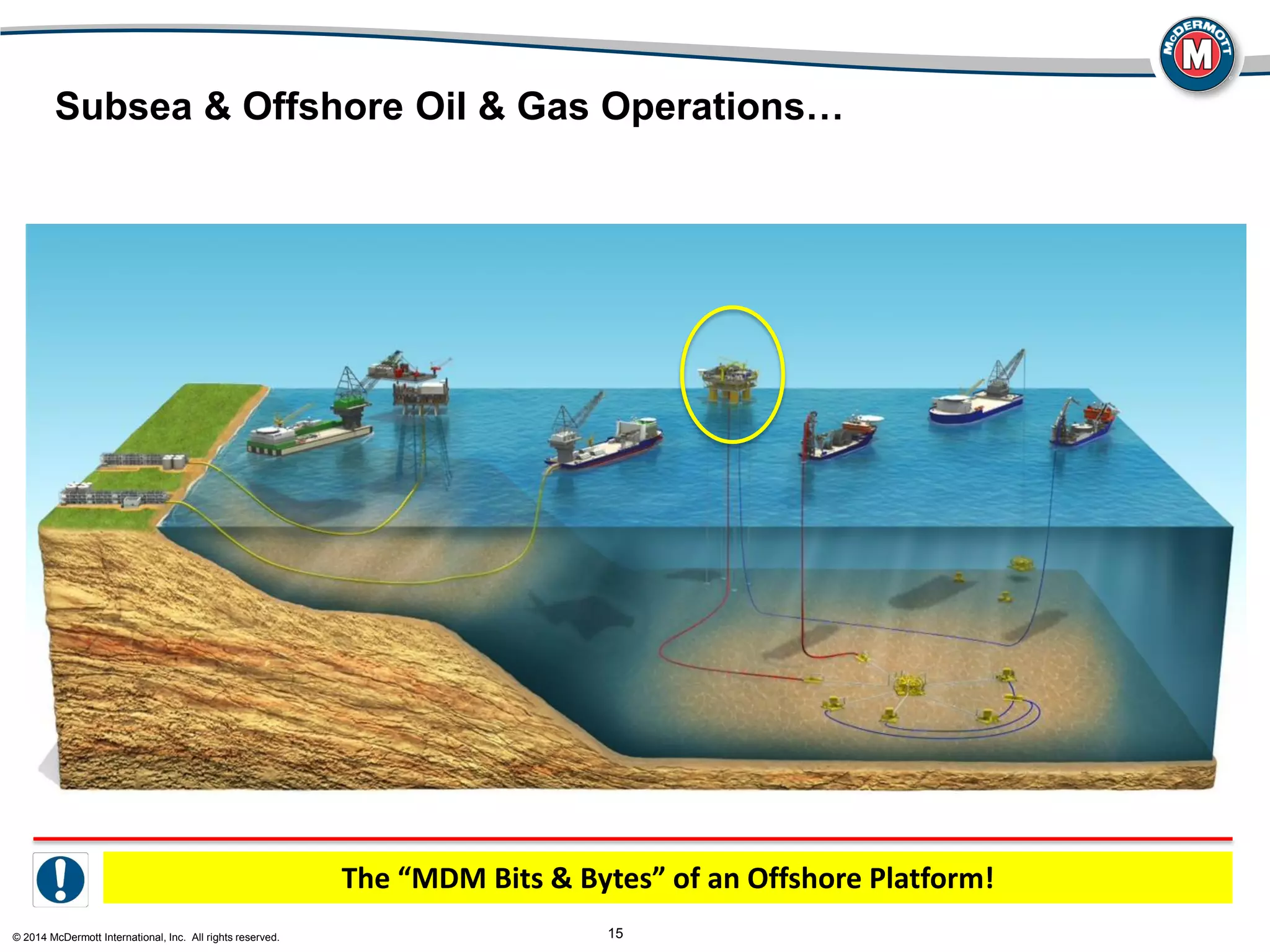 McDERMOTT
M

Subsea & Offshore Oil & Gas Operations…

!

The “MDM Bits & Bytes” of an Offshore Platform!

© 2014 McDermott International, Inc. All rights reserved.

15